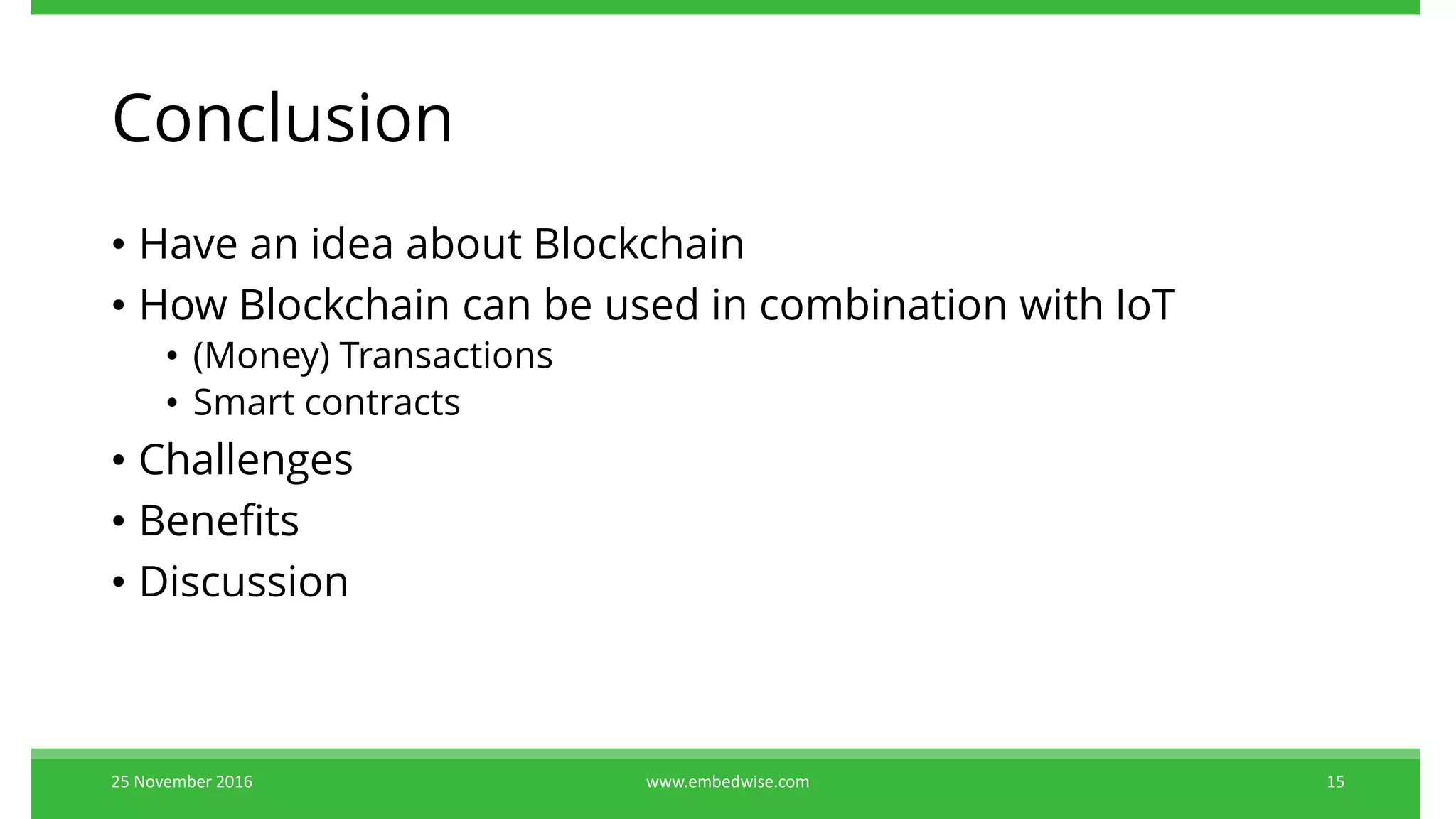 Conclusion

• Have an idea about Blockchain
• How Blockchain can be used in combination with IoT
  • (Money) Transactions
  • Smart contracts
• Challenges
• Benefits
• Discussion

25 November 2016 www.embedwise.com 15